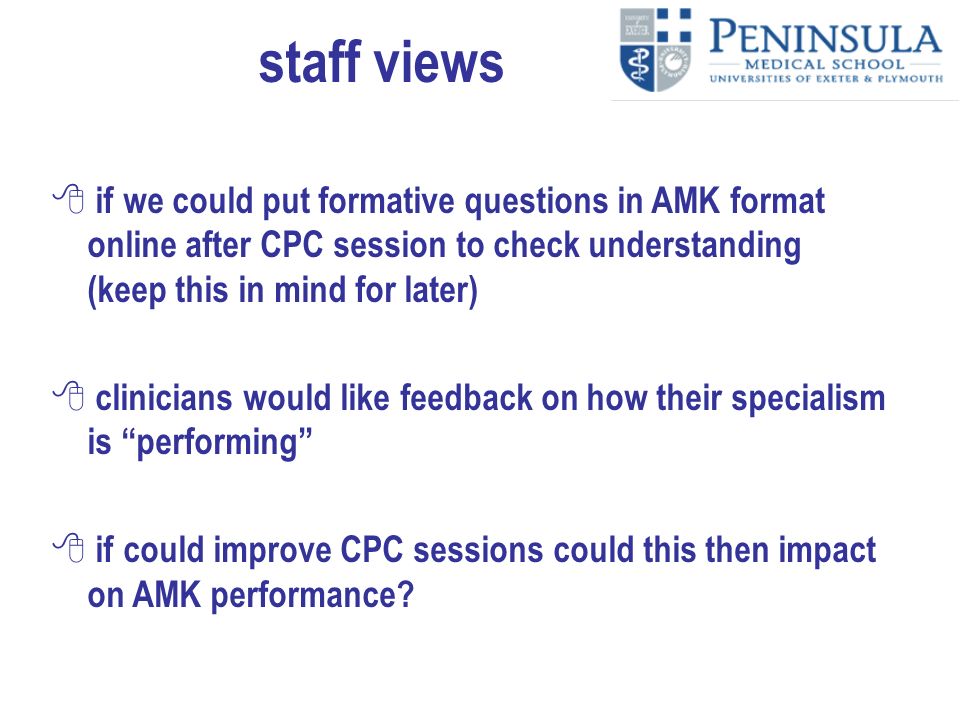 staff views

PENINSULA
MEDICAL SCHOOL
UNIVERSITIES OF EXETER & PLYMOUTH

if we could put formative questions in AMK format online after CPC session to check understanding (keep this in mind for later)

clinicians would like feedback on how their specialism is “performing”

if could improve CPC sessions could this then impact on AMK performance?